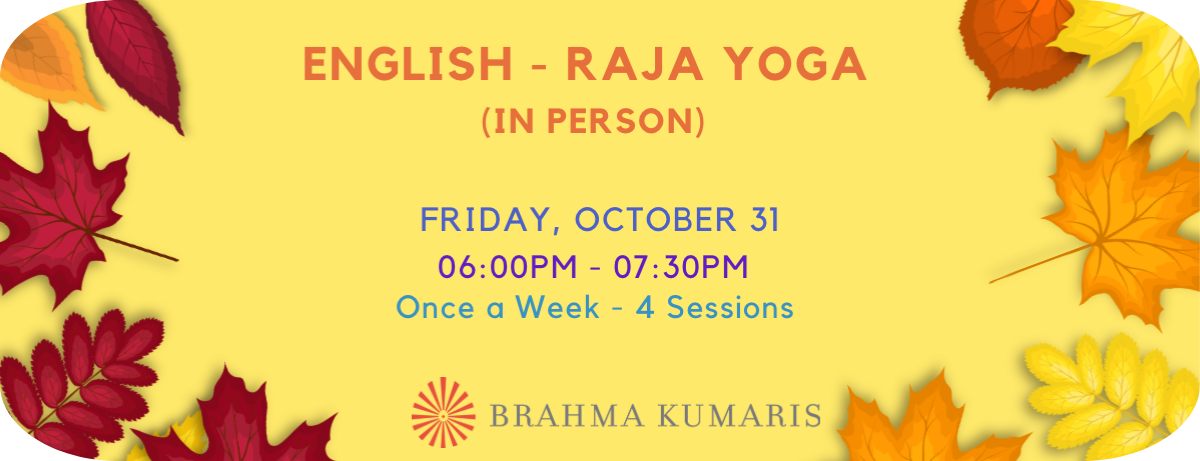 ENGLISH - RAJA YOGA
(IN PERSON)

FRIDAY, OCTOBER 31
06:00PM - 07:30PM
Once a Week - 4 Sessions

BRAHMA KUMARIS